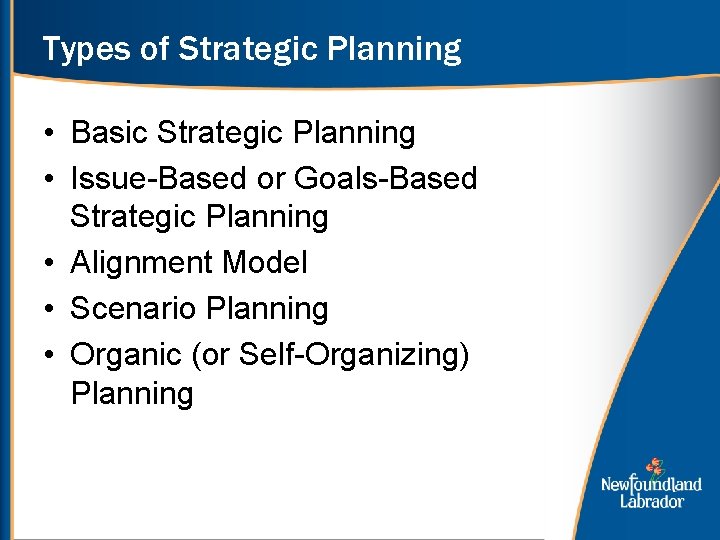 Types of Strategic Planning

• Basic Strategic Planning
• Issue-Based or Goals-Based Strategic Planning
• Alignment Model
• Scenario Planning
• Organic (or Self-Organizing) Planning

Newfoundland
Labrador